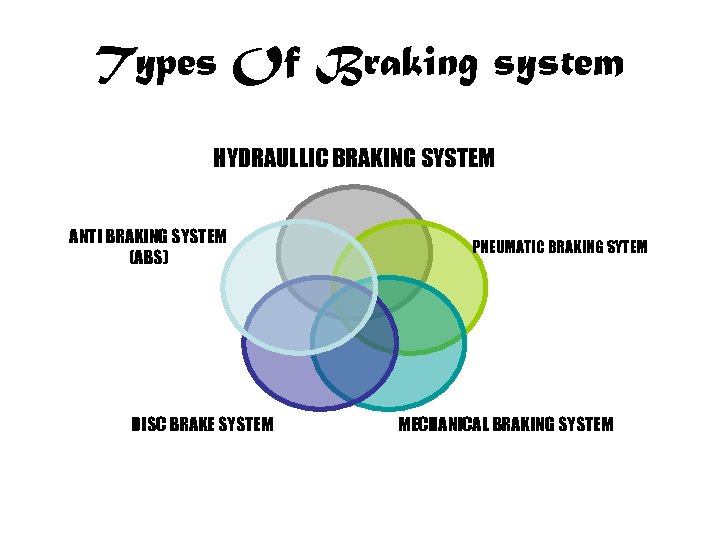 Types Of Braking system

HYDRAULLIC BRAKING SYSTEM

ANTI BRAKING SYSTEM (ABS)

PNEUMATIC BRAKING SYTEM

DISC BRAKE SYSTEM

MECHANICAL BRAKING SYSTEM